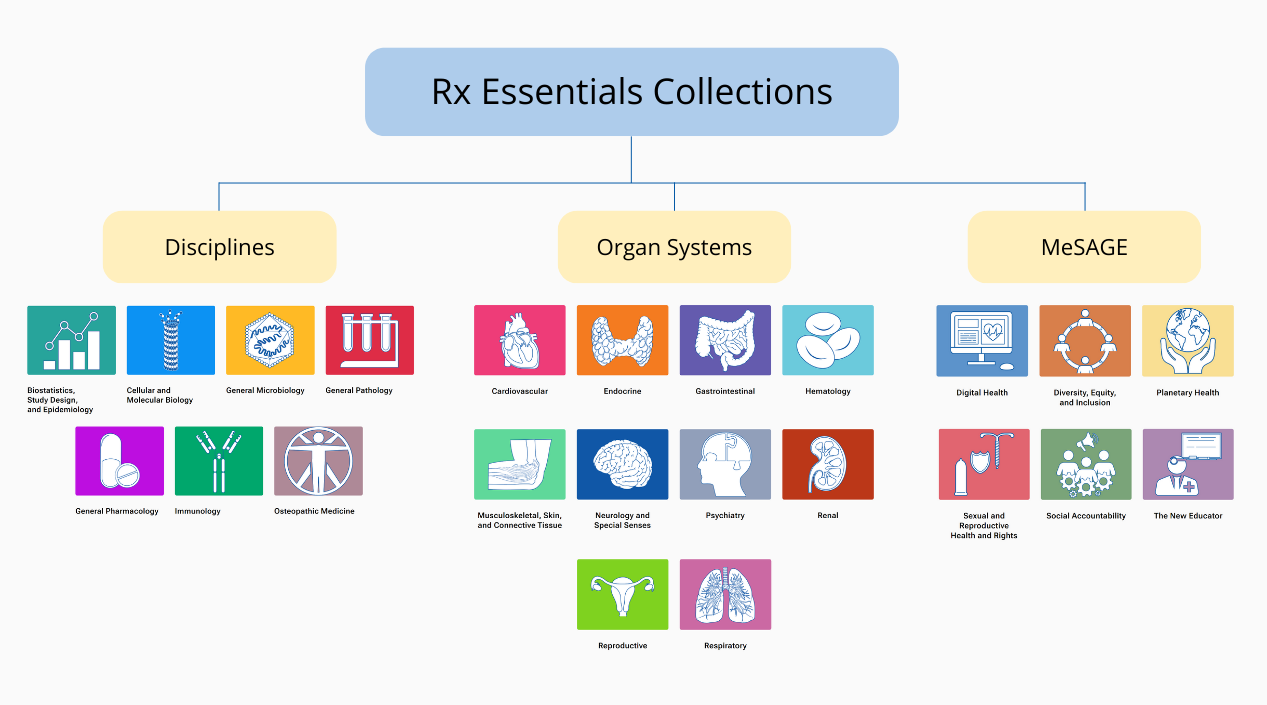 Rx Essentials Collections

Disciplines

Biostatistics, Study Design, and Epidemiology

Cellular and Molecular Biology

General Microbiology

General Pathology

General Pharmacology

Immunology

Osteopathic Medicine

Organ Systems

Cardiovascular

Endocrine

Gastrointestinal

Hematology

Musculoskeletal, Skin, and Connective Tissue

Neurology and Special Senses

Psychiatry

Renal

Reproductive

Respiratory

MeSAGE

Digital Health

Diversity, Equity, and Inclusion

Planetary Health

Sexual and Reproductive Health and Rights

Social Accountability

The New Educator